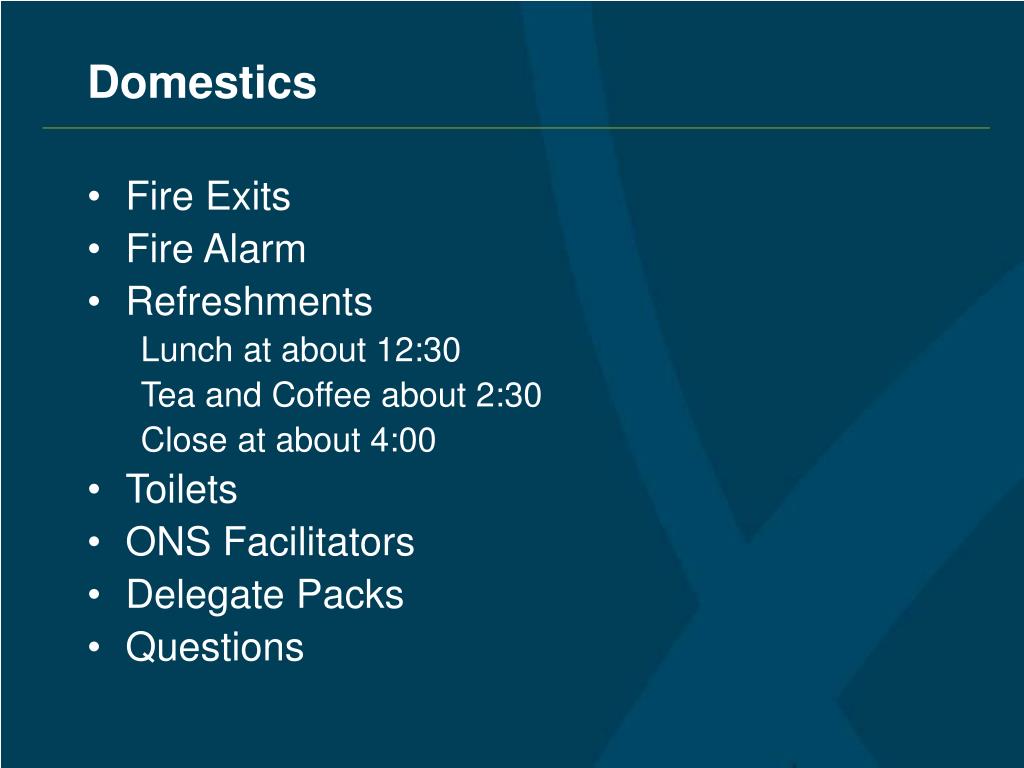 Domestics

• Fire Exits
• Fire Alarm
• Refreshments
Lunch at about 12:30
Tea and Coffee about 2:30
Close at about 4:00
• Toilets
• ONS Facilitators
• Delegate Packs
• Questions